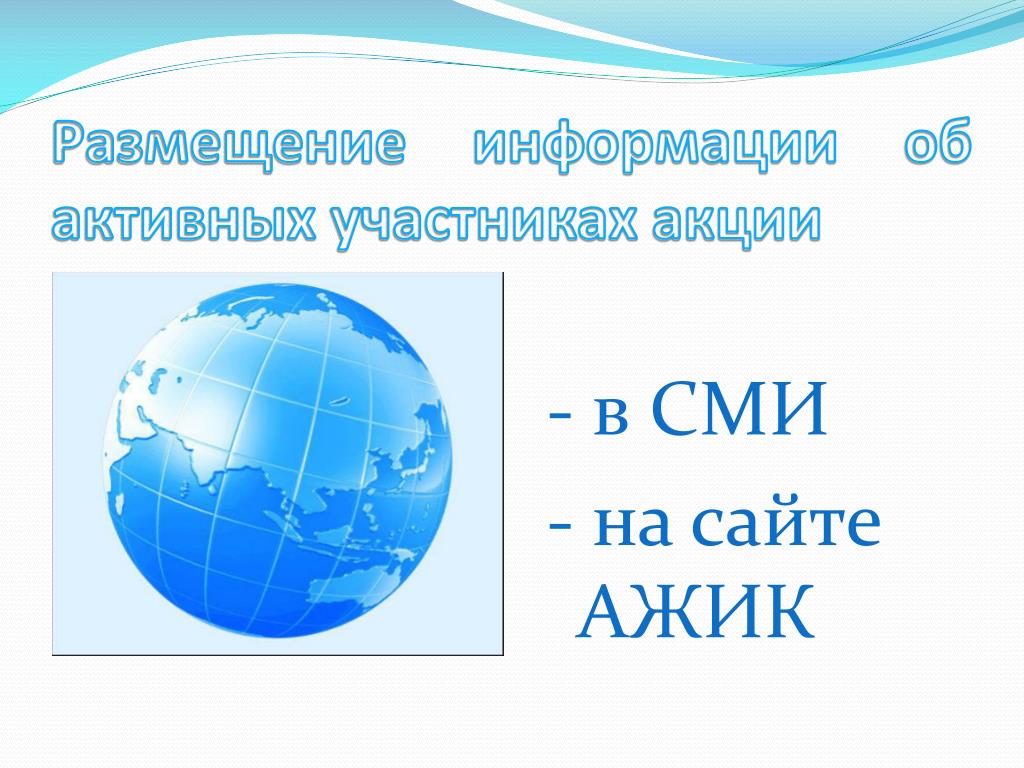 Размещение информации об активных участниках акции

- в СМИ
- на сайте АЖИК